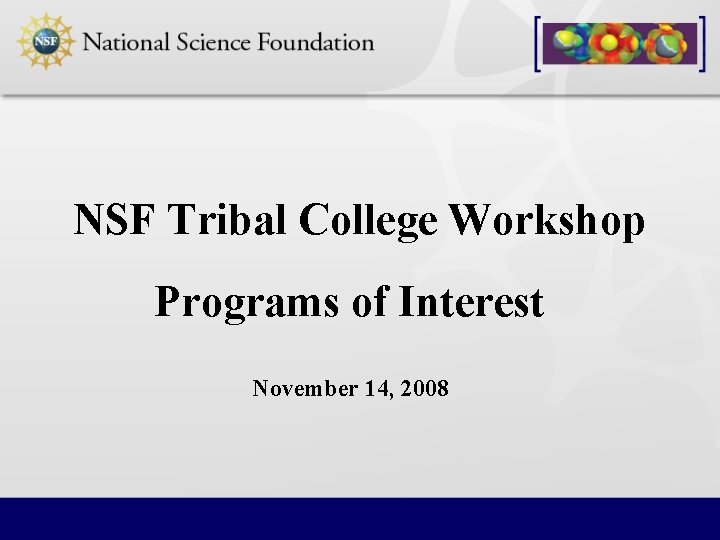 NSF National Science Foundation

NSF Tribal College Workshop

Programs of Interest

November 14, 2008